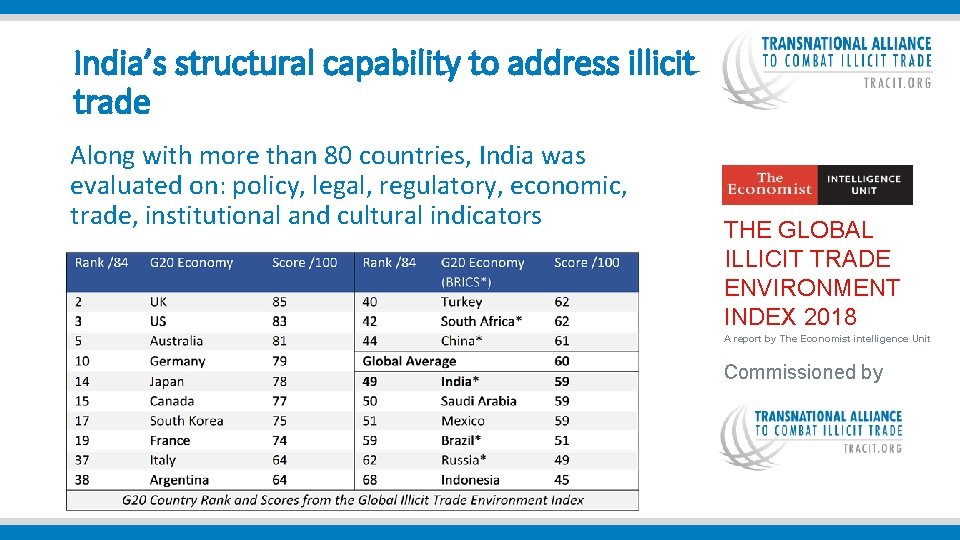 India's structural capability to address illicit trade

TRANSNATIONAL ALLIANCE TO COMBAT ILLICIT TRADE
TRACIT.ORG

Along with more than 80 countries, India was evaluated on: policy, legal, regulatory, economic, trade, institutional and cultural indicators

| Rank /84 | G20 Economy | Score /100 | Rank /84 | G20 Economy (BRICS*) | Score /100 |
|---|---|---|---|---|---|
| 2 | UK | 85 | 40 | Turkey | 62 |
| 3 | US | 83 | 42 | South Africa* | 62 |
| 5 | Australia | 81 | 44 | China* | 61 |
| 10 | Germany | 79 | Global Average | | 60 |
| 14 | Japan | 78 | 49 | India* | 59 |
| 15 | Canada | 77 | 50 | Saudi Arabia | 59 |
| 17 | South Korea | 75 | 51 | Mexico | 59 |
| 19 | France | 74 | 59 | Brazil* | 51 |
| 37 | Italy | 64 | 62 | Russia* | 49 |
| 38 | Argentina | 64 | 68 | Indonesia | 45 |

G20 Country Rank and Scores from the Global Illicit Trade Environment Index

The Economist INTELLIGENCE UNIT

THE GLOBAL ILLICIT TRADE ENVIRONMENT INDEX 2018

A report by The Economist intelligence Unit

Commissioned by

TRANSNATIONAL ALLIANCE TO COMBAT ILLICIT TRADE
TRACIT.ORG